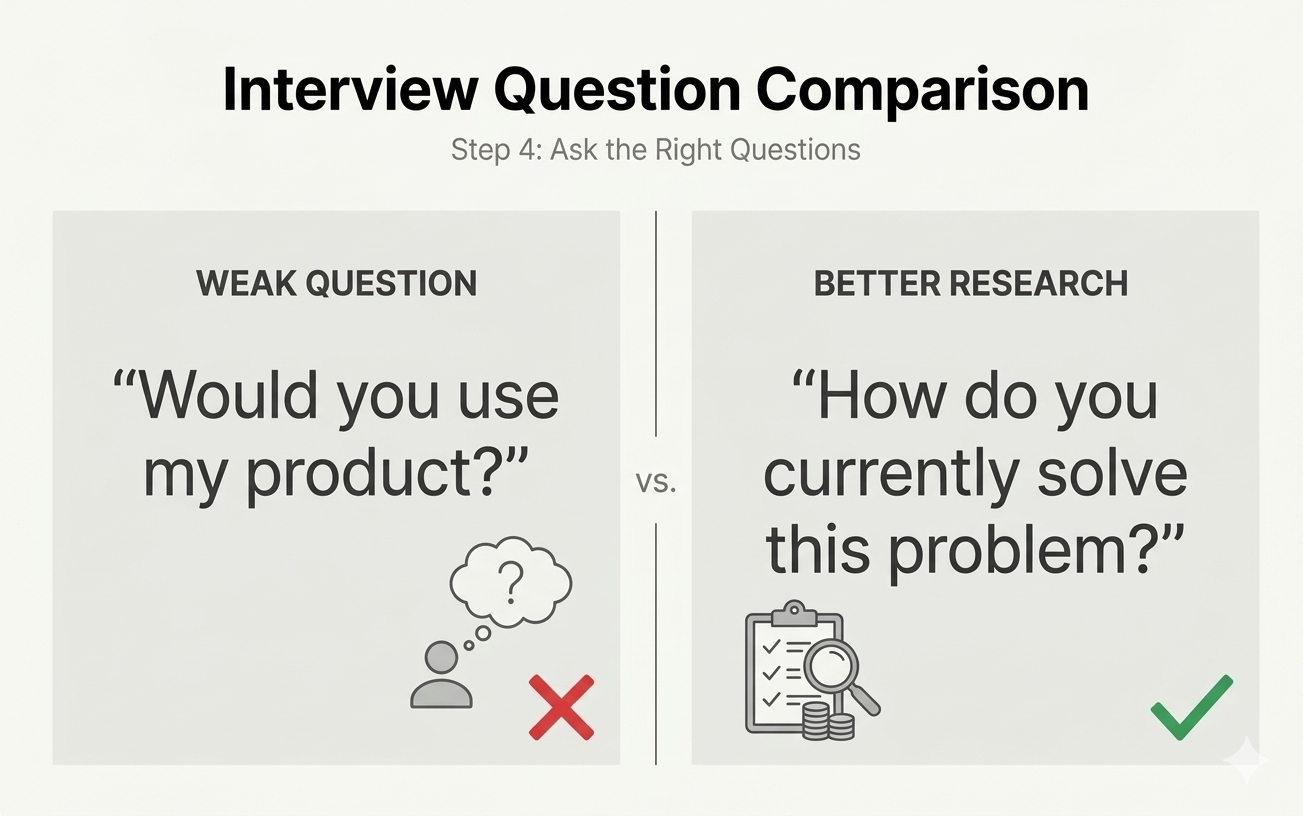 Interview Question Comparison

Step 4: Ask the Right Questions

WEAK QUESTION

“Would you use my product?”

?

vs.

BETTER RESEARCH

“How do you currently solve this problem?”